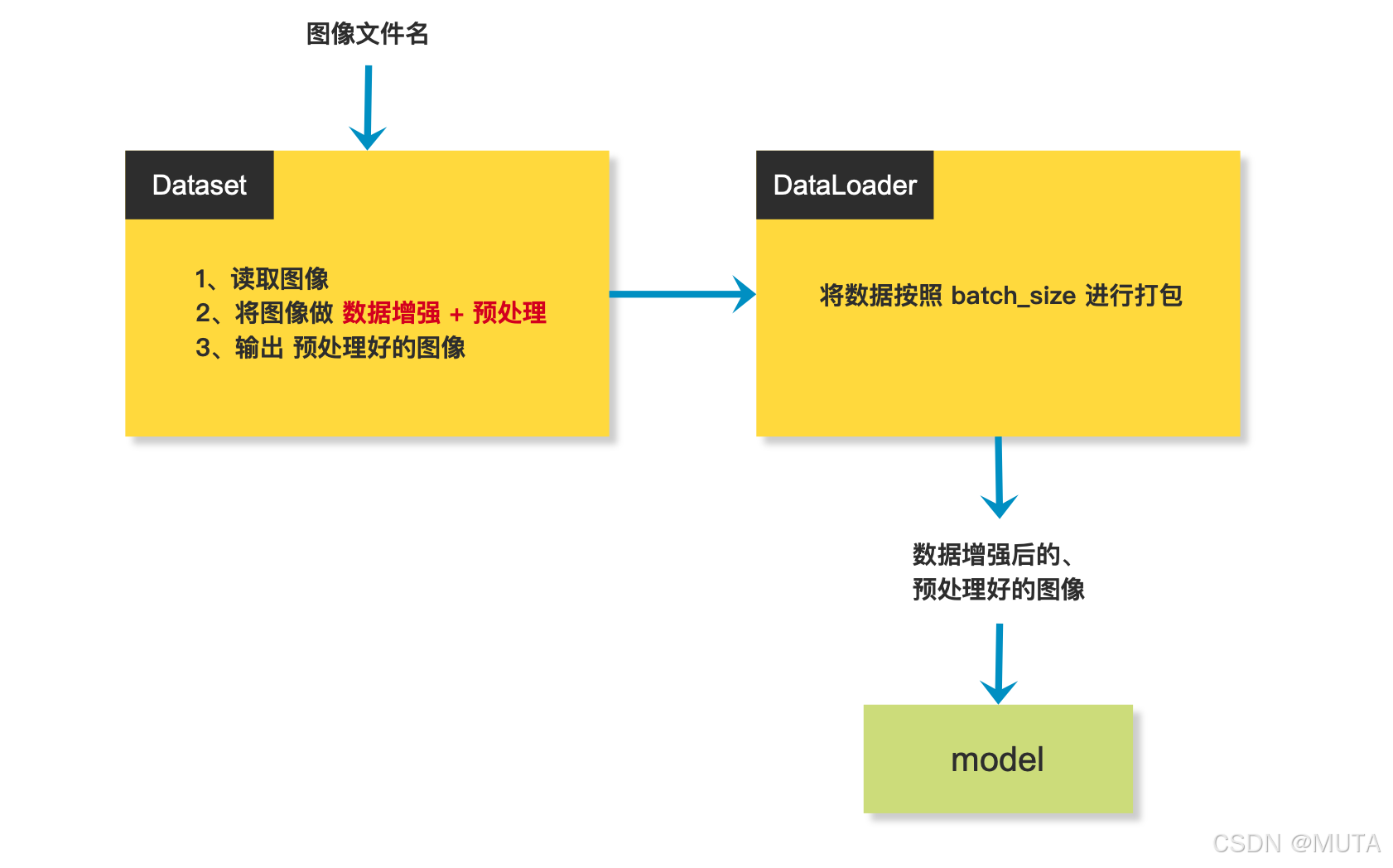 图像文件名

Dataset

1、读取图像
2、将图像做 数据增强 + 预处理
3、输出 预处理好的图像

DataLoader

将数据按照 batch_size 进行打包

数据增强后的、
预处理好的图像

model

CSDN @MUTA